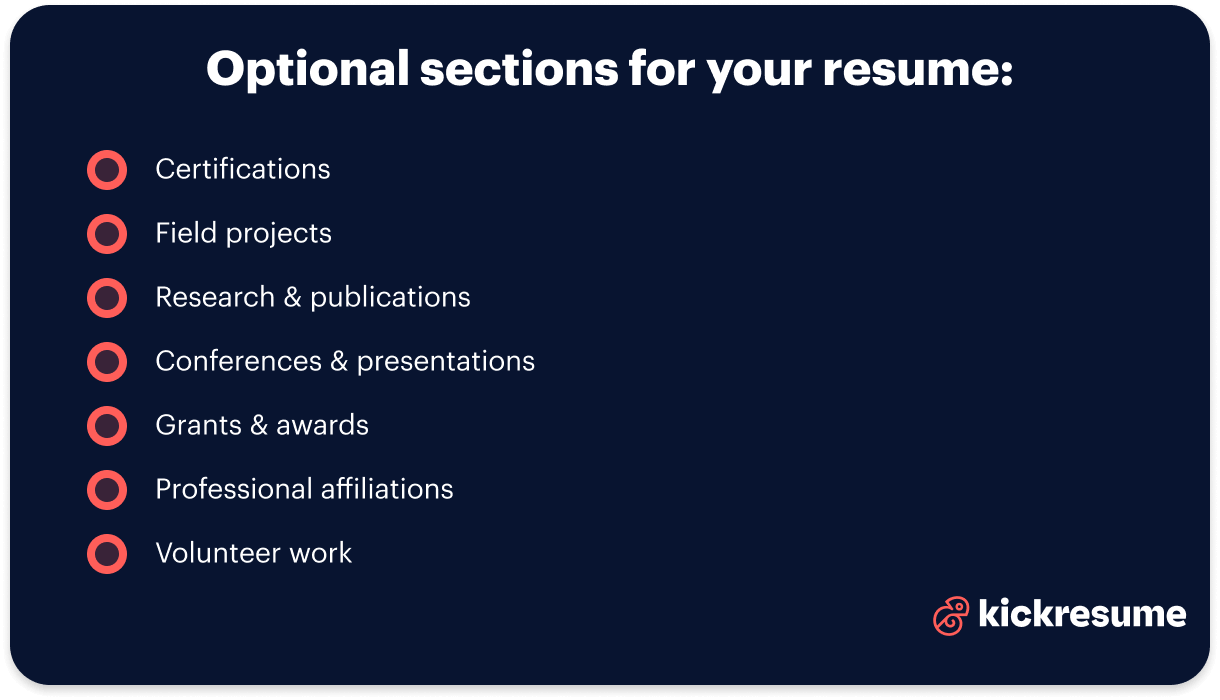 Optional sections for your resume:

Certifications

Field projects

Research & publications

Conferences & presentations

Grants & awards

Professional affiliations

Volunteer work

kickresume